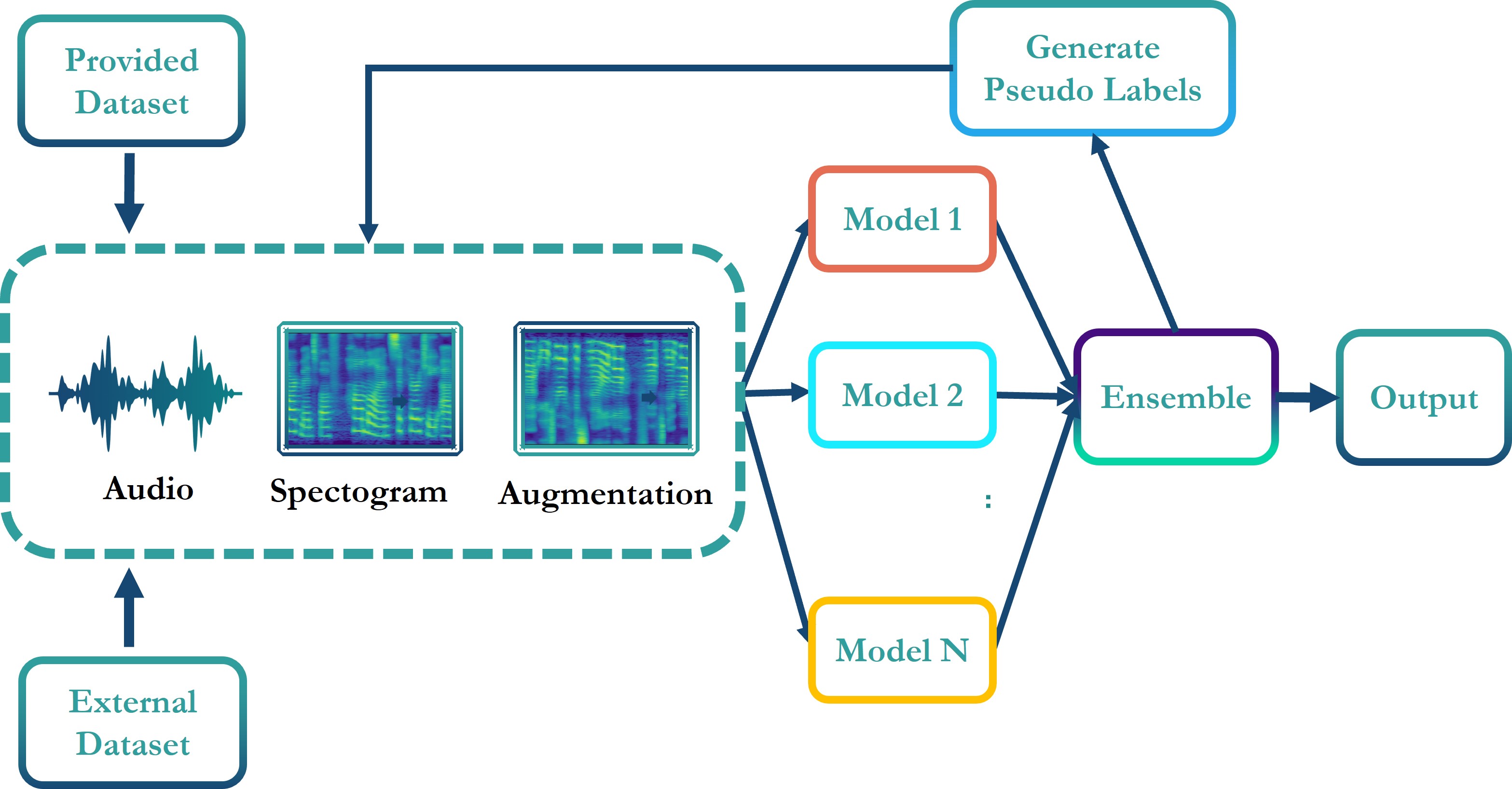 Provided Dataset

Generate Pseudo Labels

Audio

Spectogram

Augmentation

Model 1

Model 2

:

Model N

Ensemble

Output

External Dataset